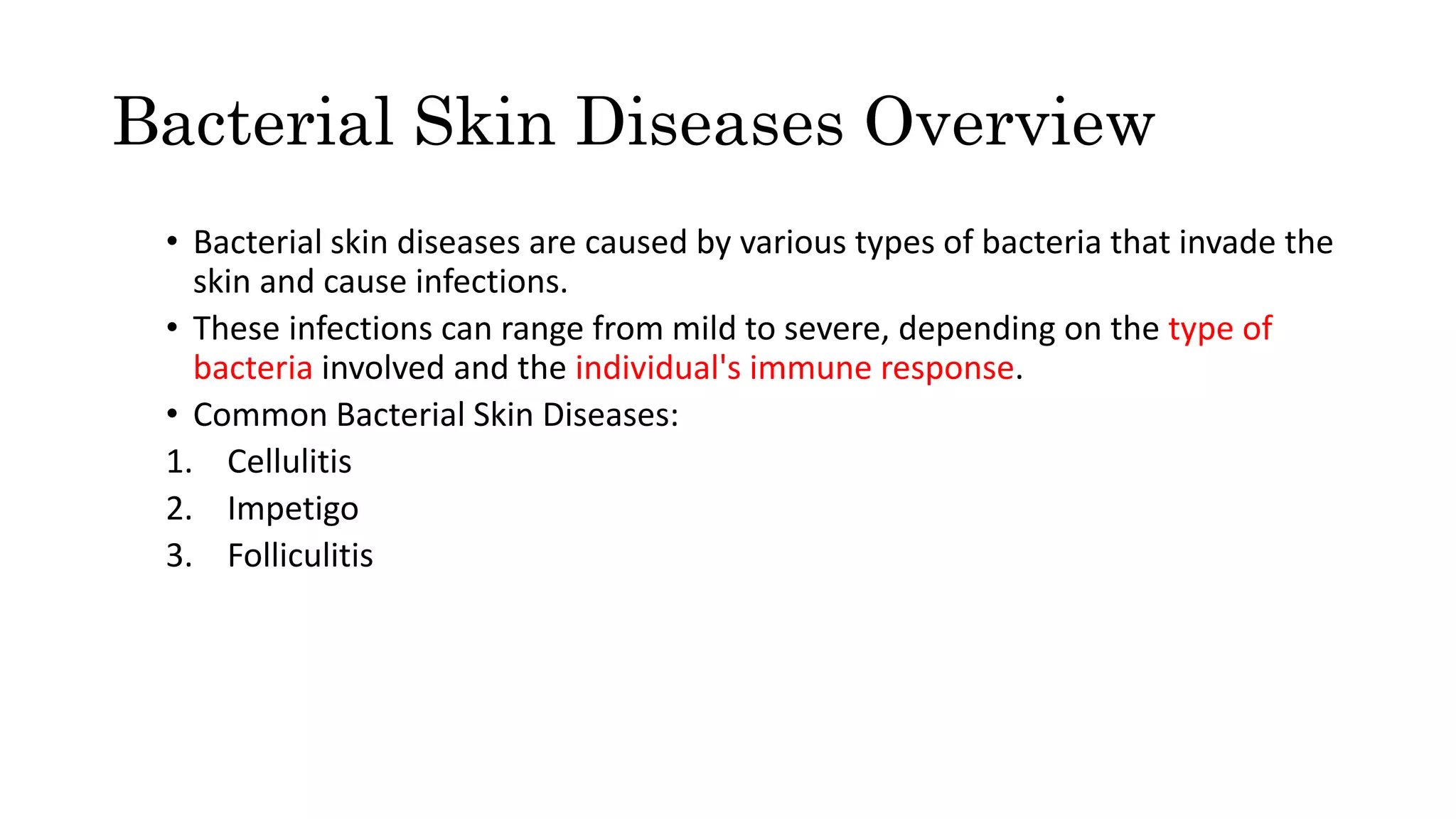 Bacterial Skin Diseases Overview

• Bacterial skin diseases are caused by various types of bacteria that invade the skin and cause infections.

• These infections can range from mild to severe, depending on the type of bacteria involved and the individual's immune response.

• Common Bacterial Skin Diseases:

1. Cellulitis
2. Impetigo
3. Folliculitis